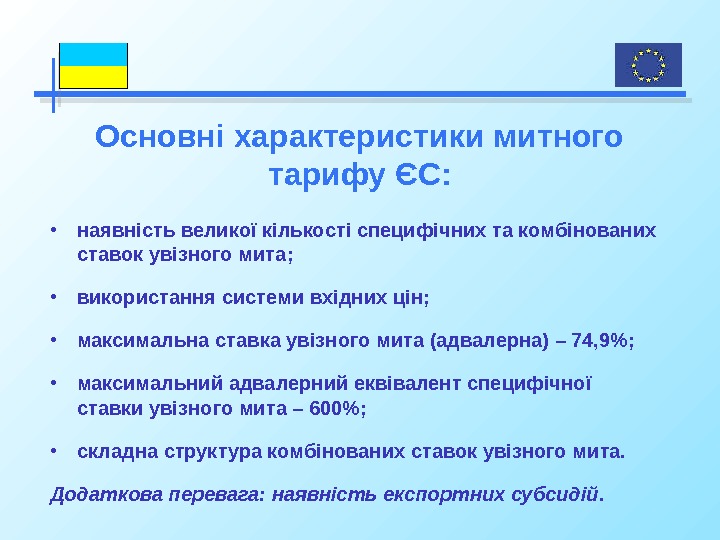 Основні характеристики митного тарифу ЄС:

• наявність великої кількості специфічних та комбінованих ставок увізного мита;

• використання системи вхідних цін;

• максимальна ставка увізного мита (адвалерна) – 74,9%;

• максимальний адвалерний еквівалент специфічної ставки увізного мита – 600%;

• складна структура комбінованих ставок увізного мита.

Додаткова перевага: наявність експортних субсидій.